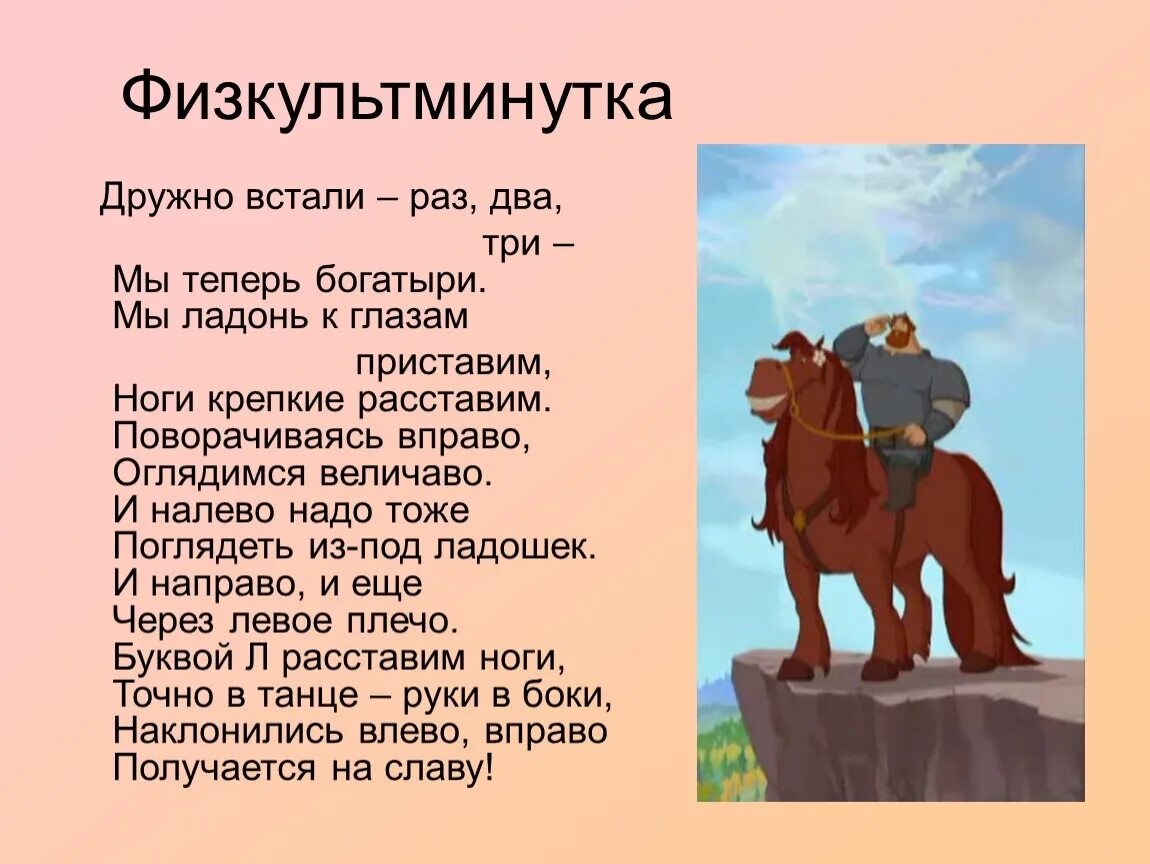 Физкультминутка

Дружно встали – раз, два, три –
Мы теперь богатыри.
Мы ладонь к глазам приставим,
Ноги крепкие расставим.
Поворачиваясь вправо,
Оглядимся величаво.
И налево надо тоже
Поглядеть из-под ладошек.
И направо, и еще
Через левое плечо.
Буквой Л расставим ноги,
Точно в танце – руки в боки,
Наклонились влево, вправо
Получается на славу!